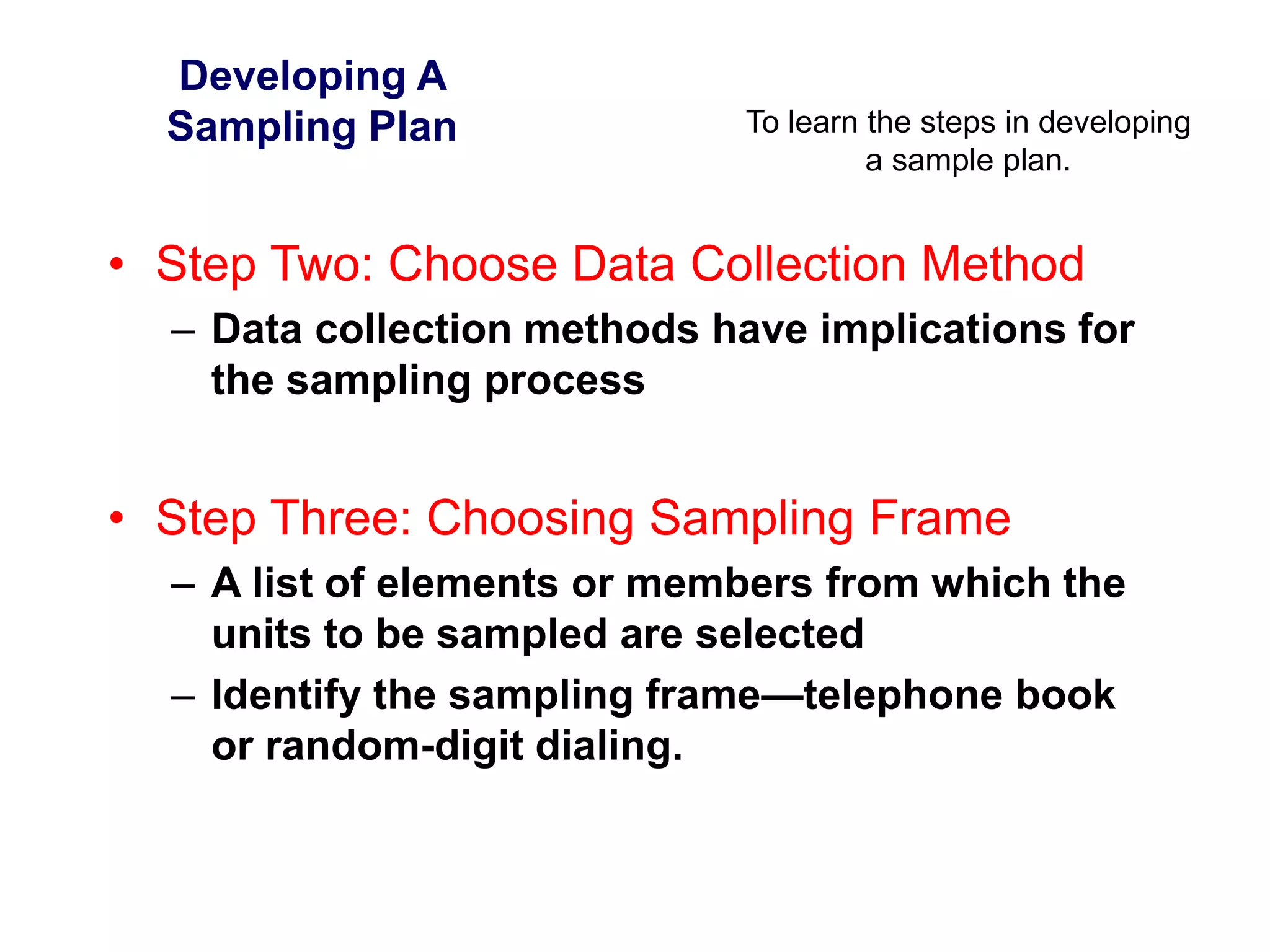 Developing A Sampling Plan

To learn the steps in developing a sample plan.

• Step Two: Choose Data Collection Method
– Data collection methods have implications for the sampling process

• Step Three: Choosing Sampling Frame
– A list of elements or members from which the units to be sampled are selected
– Identify the sampling frame—telephone book or random-digit dialing.